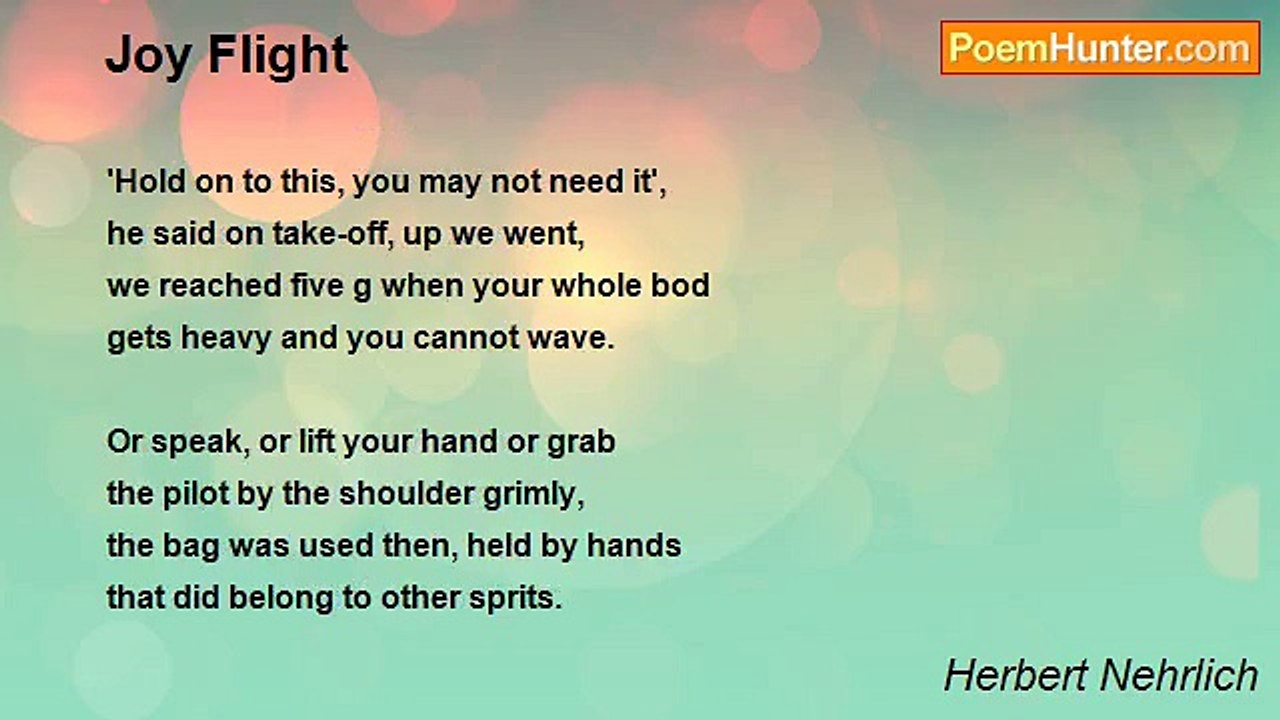 Joy Flight

PoemHunter.com

'Hold on to this, you may not need it',
he said on take-off, up we went,
we reached five g when your whole bod
gets heavy and you cannot wave.

Or speak, or lift your hand or grab
the pilot by the shoulder grimly,
the bag was used then, held by hands
that did belong to other sprits.

Herbert Nehrlich